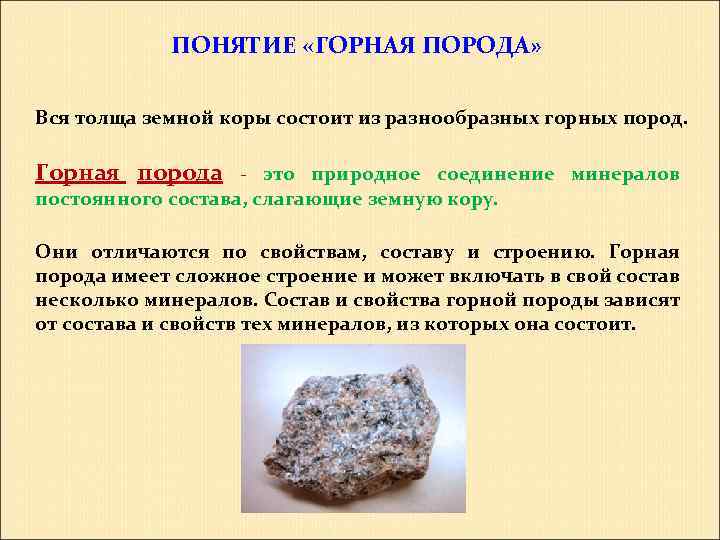 ПОНЯТИЕ «ГОРНАЯ ПОРОДА»

Вся толща земной коры состоит из разнообразных горных пород.

Горная порода - это природное соединение минералов постоянного состава, слагающие земную кору.

Они отличаются по свойствам, составу и строению. Горная порода имеет сложное строение и может включать в свой состав несколько минералов. Состав и свойства горной породы зависят от состава и свойств тех минералов, из которых она состоит.